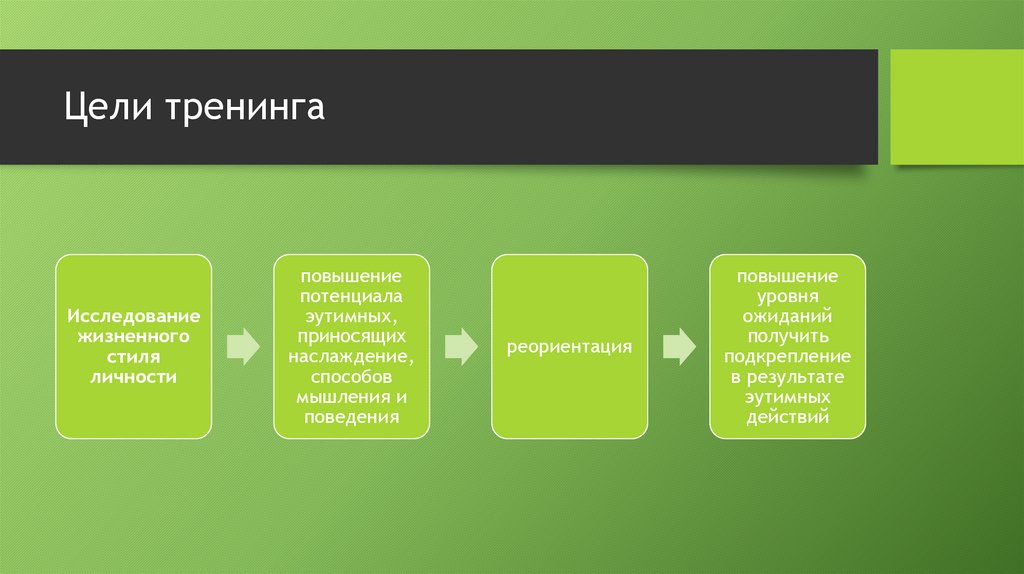 Цели тренинга

Исследование жизненного стиля личности

повышение потенциала эутимных, приносящих наслаждение, способов мышления и поведения

реориентация

повышение уровня ожиданий получить подкрепление в результате эутимных действий